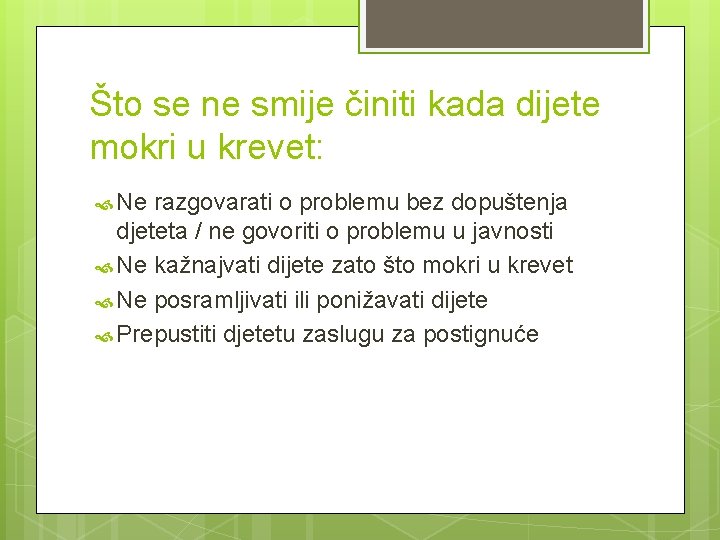 Što se ne smije činiti kada dijete mokri u krevet:

Ne razgovarati o problemu bez dopuštenja djeteta / ne govoriti o problemu u javnosti

Ne kažnajvati dijete zato što mokri u krevet

Ne posramljivati ili ponižavati dijete

Prepustiti djetetu zaslugu za postignuće